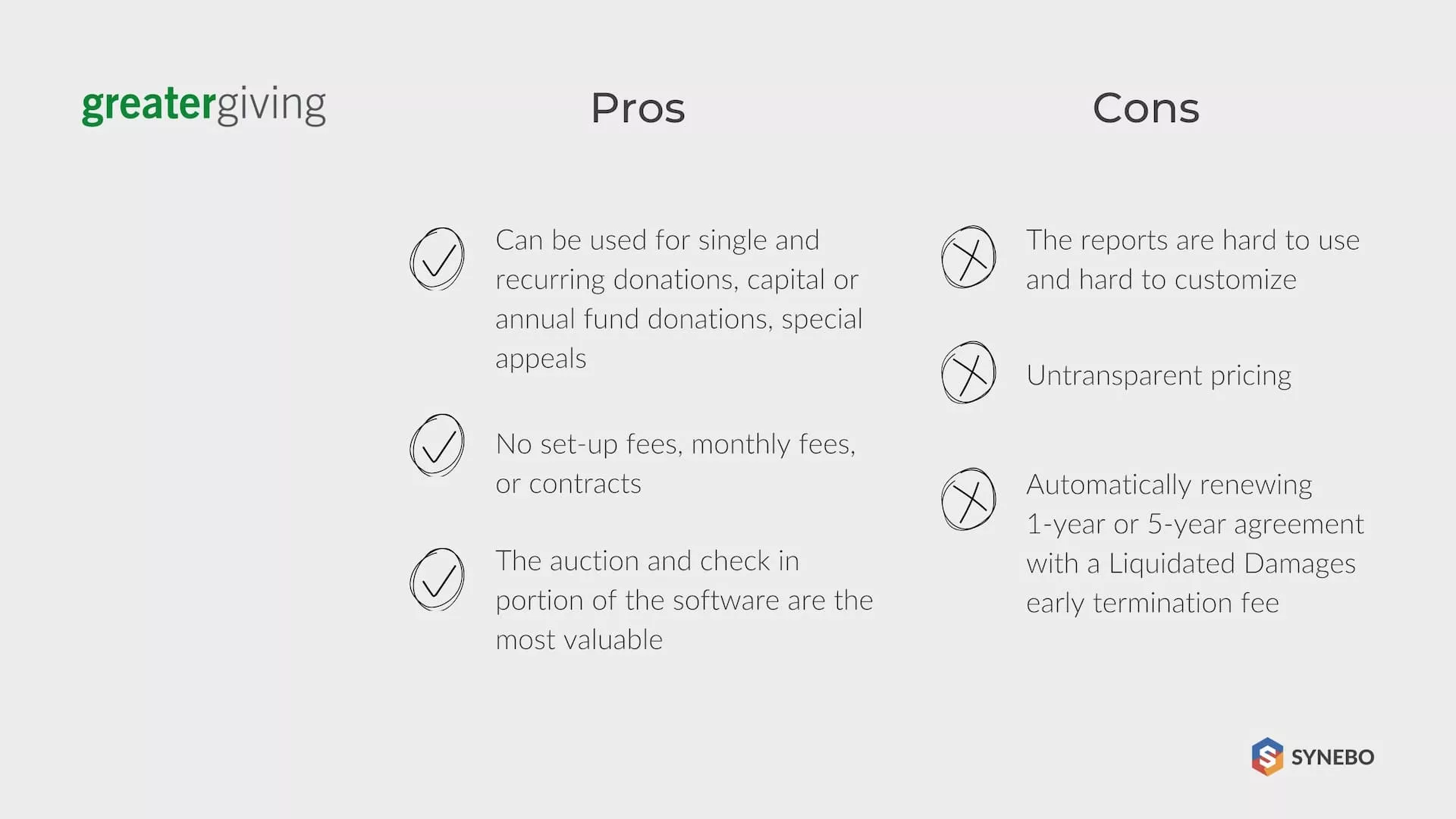 greatergiving

Pros

Can be used for single and recurring donations, capital or annual fund donations, special appeals

No set-up fees, monthly fees, or contracts

The auction and check in portion of the software are the most valuable

Cons

The reports are hard to use and hard to customize

Untransparent pricing

Automatically renewing 1-year or 5-year agreement with a Liquidated Damages early termination fee

SYNEBO